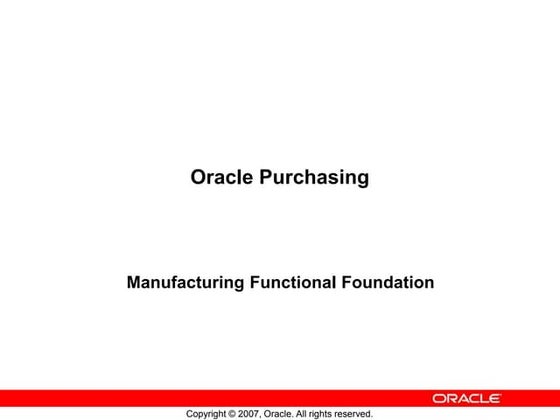 Oracle Purchasing

Manufacturing Functional Foundation

ORACLE

Copyright © 2007, Oracle. All rights reserved.